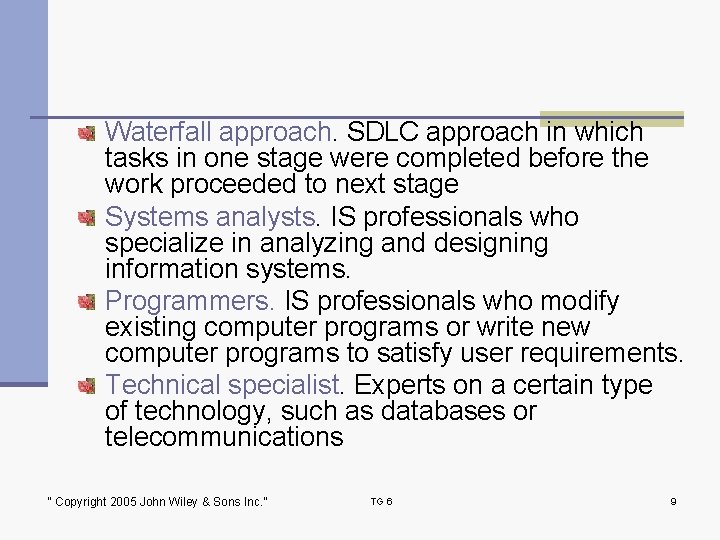 Waterfall approach. SDLC approach in which tasks in one stage were completed before the work proceeded to next stage

Systems analysts. IS professionals who specialize in analyzing and designing information systems.

Programmers. IS professionals who modify existing computer programs or write new computer programs to satisfy user requirements.

Technical specialist. Experts on a certain type of technology, such as databases or telecommunications

" Copyright 2005 John Wiley & Sons Inc." TG 6 9